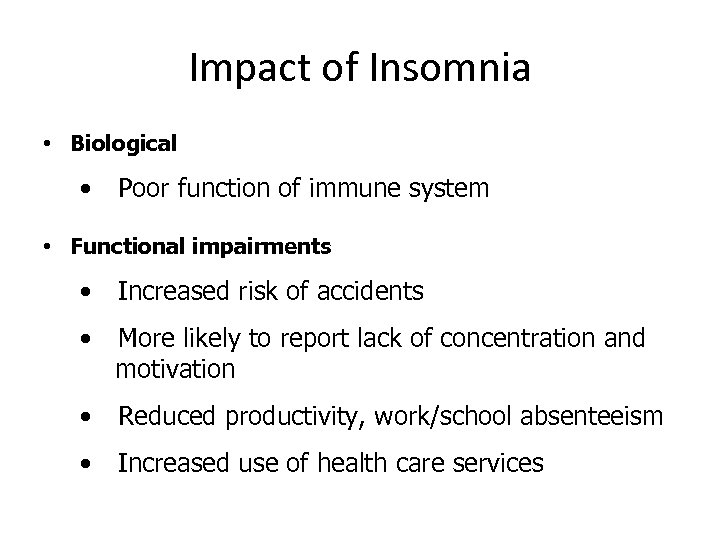 Impact of Insomnia

• Biological

• Poor function of immune system

• Functional impairments

• Increased risk of accidents

• More likely to report lack of concentration and motivation

• Reduced productivity, work/school absenteeism

• Increased use of health care services